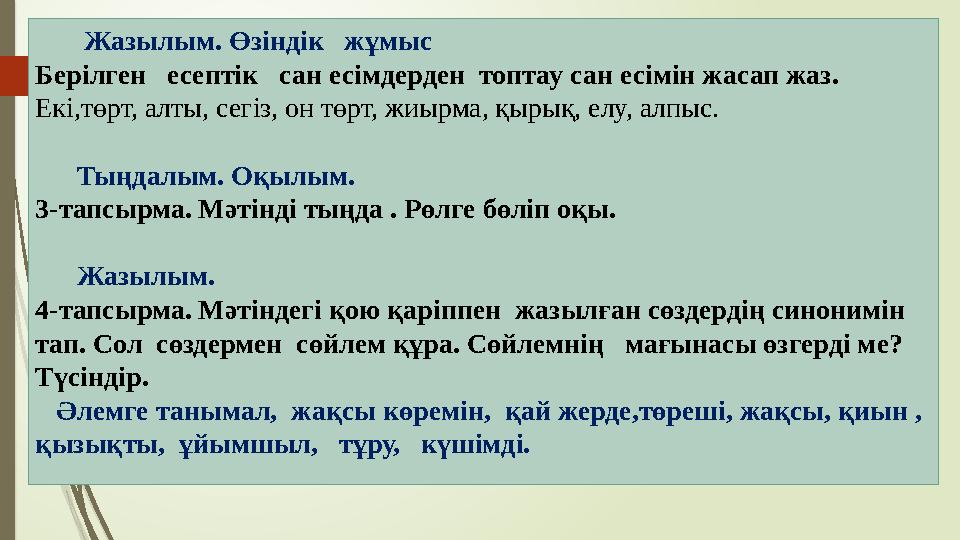 Жазылым. Өзіндік жұмыс
Берілген есептік сан есімдерден топтау сан есімін жасап жаз.
Екі,төрт, алты, сегіз, он төрт, жиырма, қырық, елу, алпыс.

Тыңдалым. Оқылым.
3-тапсырма. Мәтінді тыңда . Рөлге бөліп оқы.

Жазылым.
4-тапсырма. Мәтіндегі қою қаріппен жазылған сөздердің синонимін тап. Сол сөздермен сөйлем құра. Сөйлемнің мағынасы өзгерді ме? Түсіндір.
Әлемге танымал, жақсы көремін, қай жерде,төреші, жақсы, қиын , қызықты, ұйымшыл, тұру, күшімді.